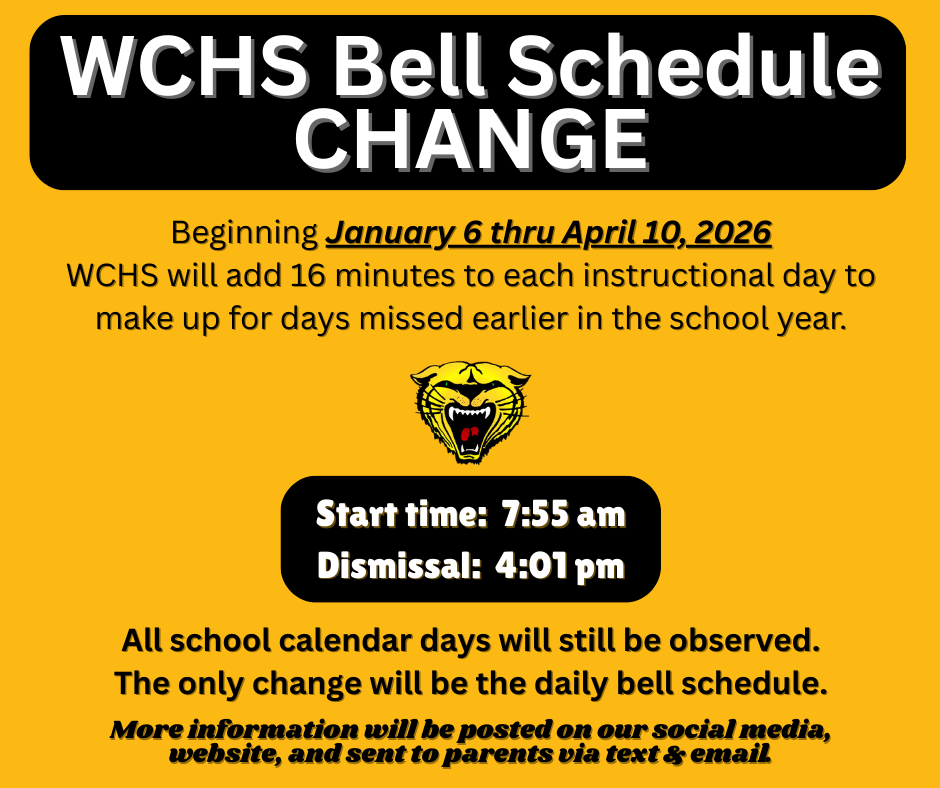 WCHS Bell Schedule CHANGE

Beginning January 6 thru April 10, 2026
WCHS will add 16 minutes to each instructional day to make up for days missed earlier in the school year.

Start time: 7:55 am
Dismissal: 4:01 pm

All school calendar days will still be observed.
The only change will be the daily bell schedule.

More information will be posted on our social media, website, and sent to parents via text & email.